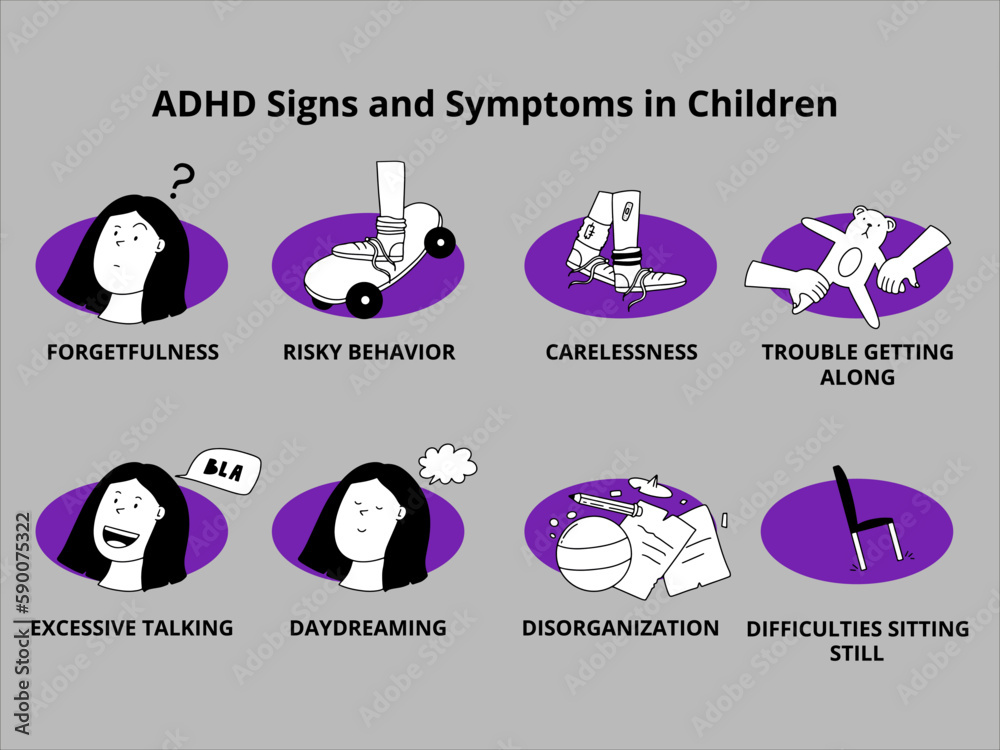 ADHD Signs and Symptoms in Children

?

FORGETFULNESS

RISKY BEHAVIOR

CARELESSNESS

TROUBLE GETTING ALONG

BLA

EXCESSIVE TALKING

DAYDREAMING

DISORGANIZATION

DIFFICULTIES SITTING STILL

Adobe Stock | #590075322